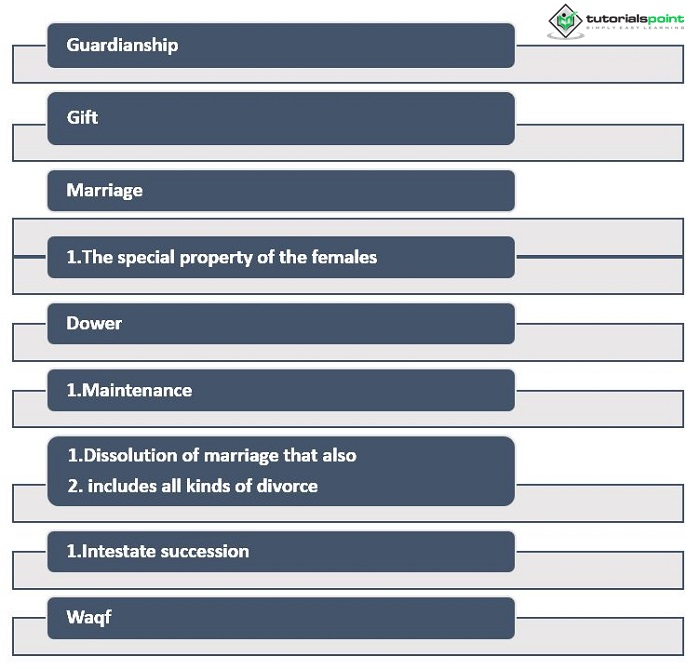 tutorialspoint
SIMPLY EASY LEARNING

Guardianship

Gift

Marriage

1.The special property of the females

Dower

1.Maintenance

1.Dissolution of marriage that also
2. includes all kinds of divorce

1.Intestate succession

Waqf